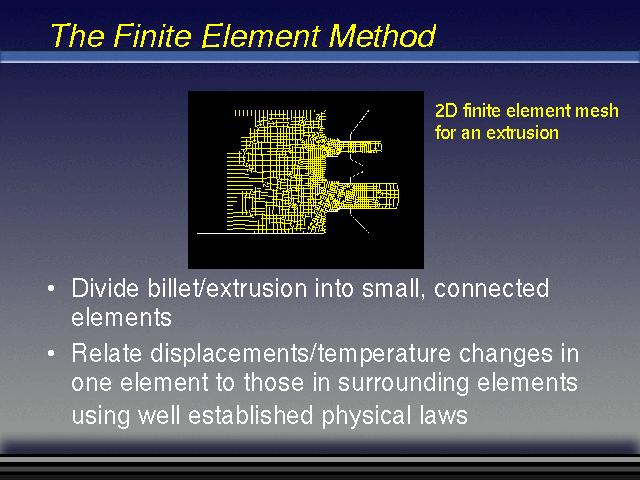 The Finite Element Method

2D finite element mesh for an extrusion

• Divide billet/extrusion into small, connected elements

• Relate displacements/temperature changes in one element to those in surrounding elements using well established physical laws